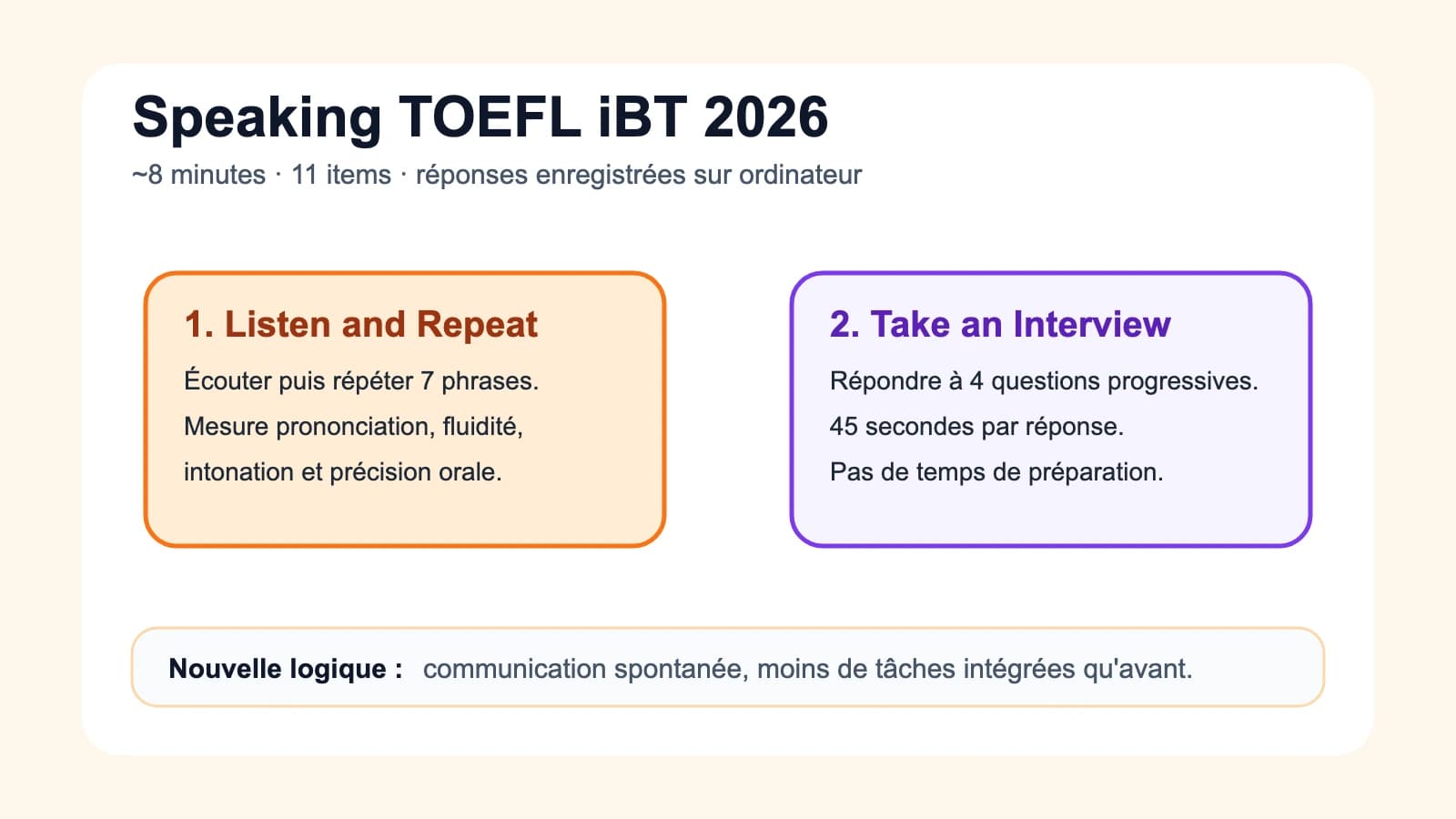 Speaking TOEFL iBT 2026

~8 minutes · 11 items · réponses enregistrées sur ordinateur

1. Listen and Repeat

Écouter puis répéter 7 phrases.
Mesure prononciation, fluidité, intonation et précision orale.

2. Take an Interview

Répondre à 4 questions progressives.
45 secondes par réponse.
Pas de temps de préparation.

Nouvelle logique : communication spontanée, moins de tâches intégrées qu'avant.